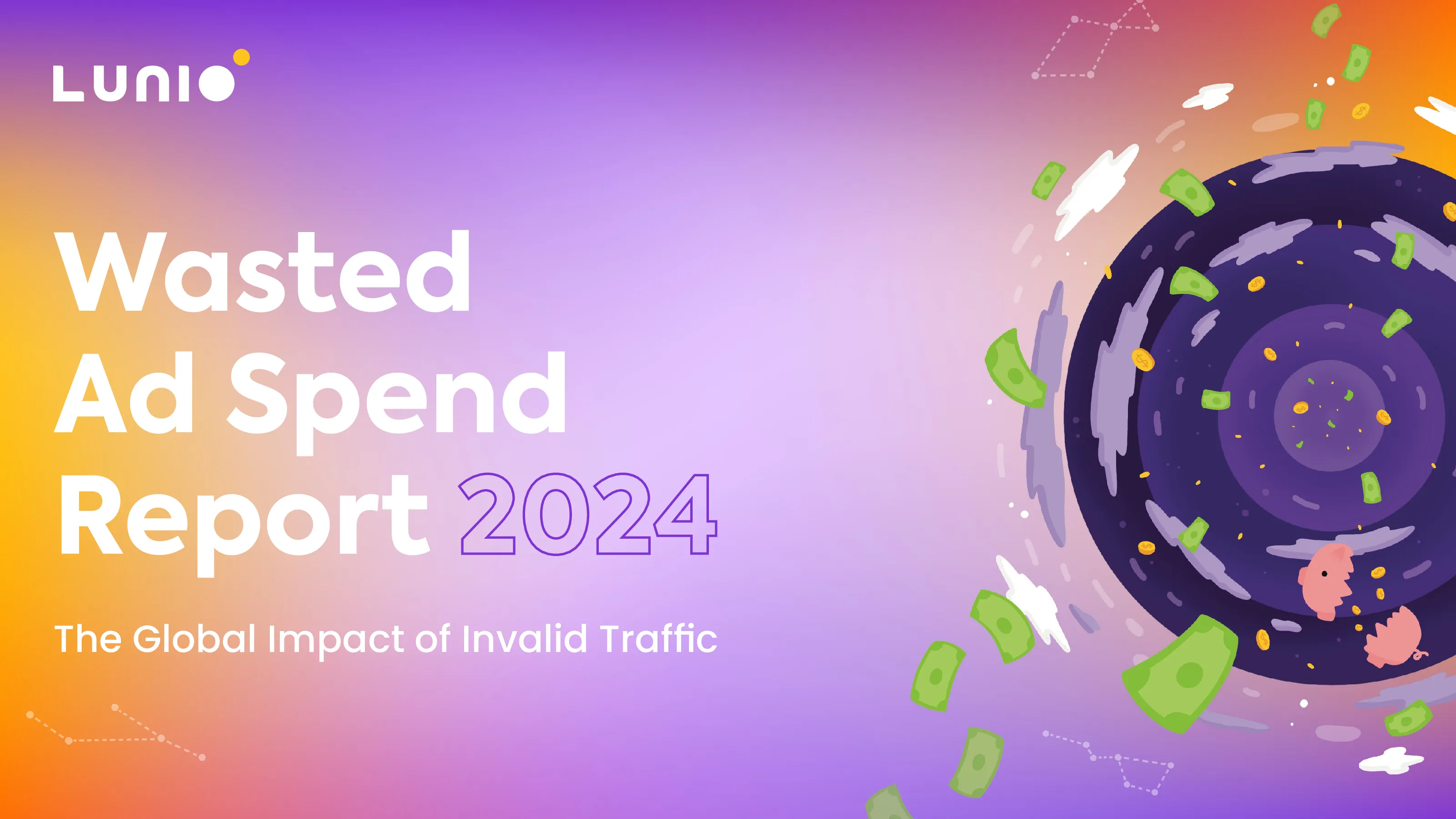 LUNIO

Wasted Ad Spend Report 2024

The Global Impact of Invalid Traffic